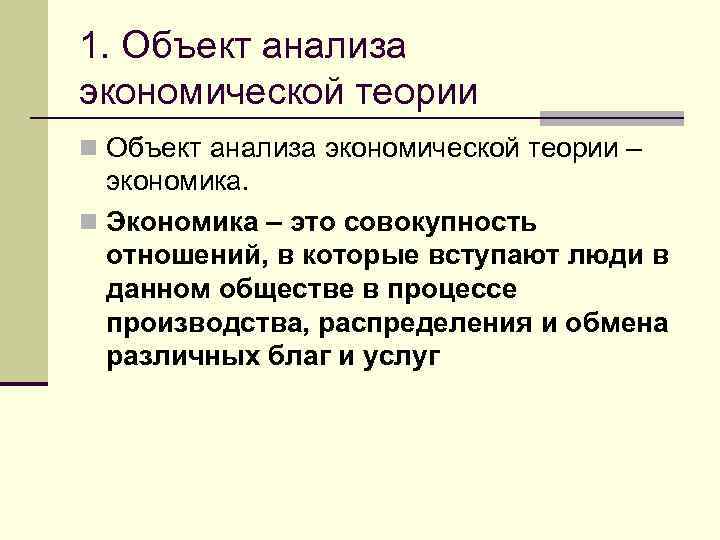 1. Объект анализа экономической теории

Объект анализа экономической теории – экономика.

Экономика – это совокупность отношений, в которые вступают люди в данном обществе в процессе производства, распределения и обмена различных благ и услуг